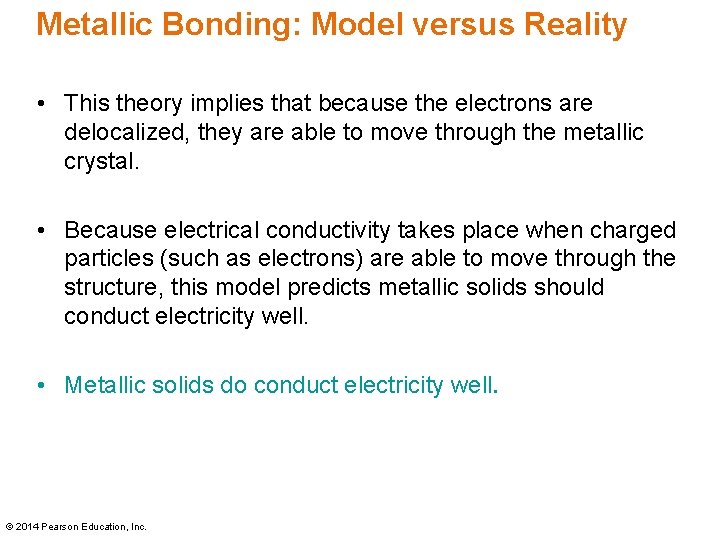 Metallic Bonding: Model versus Reality

• This theory implies that because the electrons are delocalized, they are able to move through the metallic crystal.

• Because electrical conductivity takes place when charged particles (such as electrons) are able to move through the structure, this model predicts metallic solids should conduct electricity well.

• Metallic solids do conduct electricity well.

© 2014 Pearson Education, Inc.